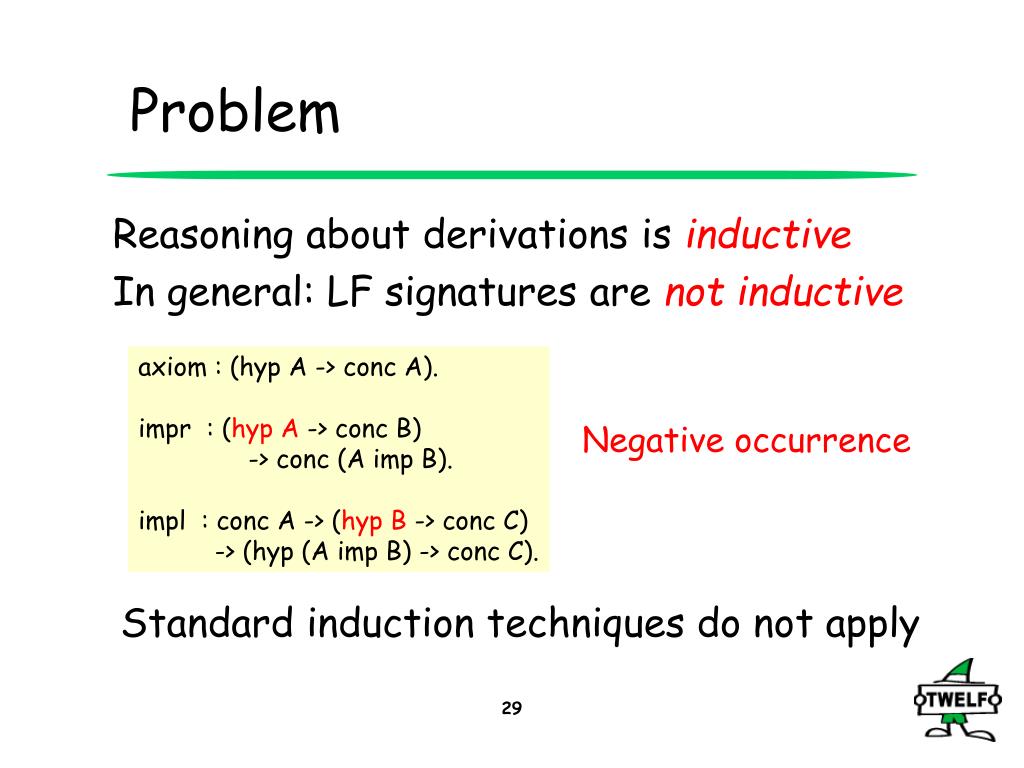 Problem

Reasoning about derivations is inductive
In general: LF signatures are not inductive

axiom : (hyp A -> conc A).

impr : (hyp A -> conc B)
-> conc (A imp B).

impl : conc A -> (hyp B -> conc C)
-> (hyp (A imp B) -> conc C).

Negative occurrence

Standard induction techniques do not apply

29

TWELF